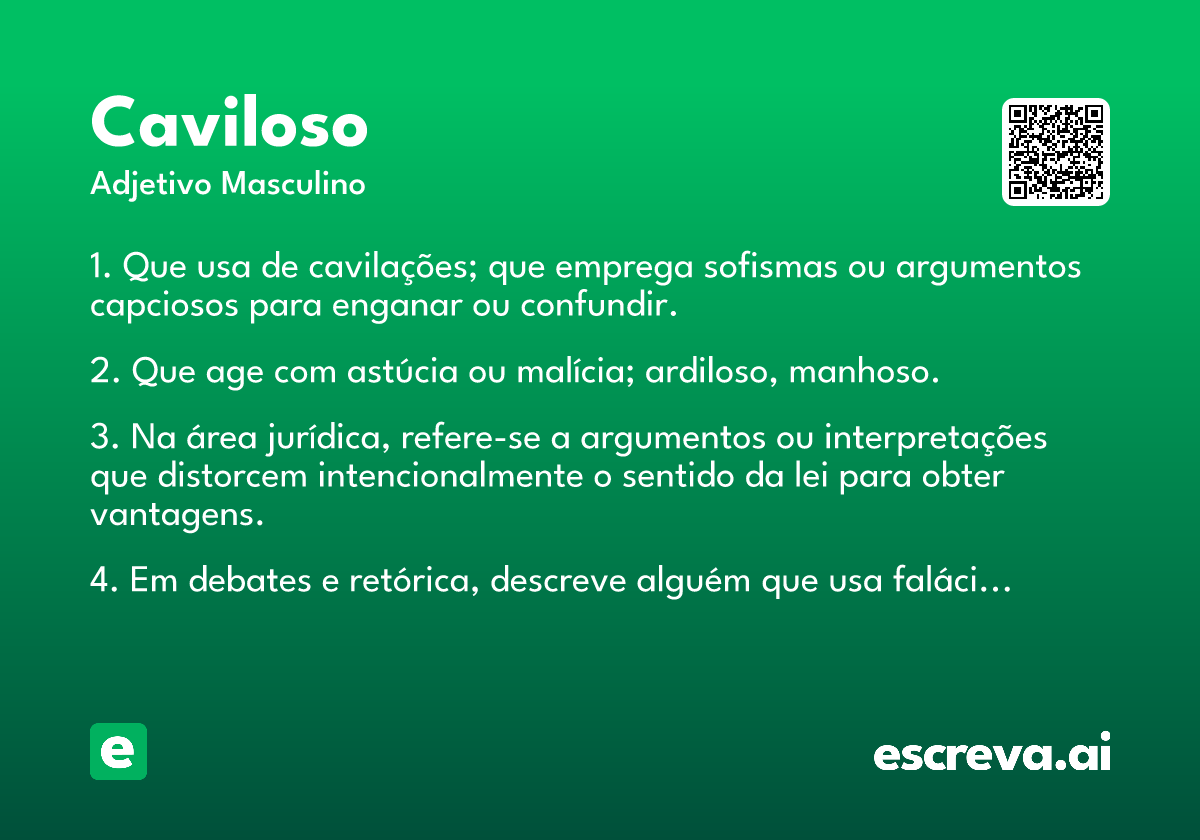 Caviloso

Adjetivo Masculino

1. Que usa de cavilações; que emprega sofismas ou argumentos capciosos para enganar ou confundir.

2. Que age com astúcia ou malícia; ardiloso, manhoso.

3. Na área jurídica, refere-se a argumentos ou interpretações que distorcem intencionalmente o sentido da lei para obter vantagens.

4. Em debates e retórica, descreve alguém que usa faláci...

e

escreva.ai